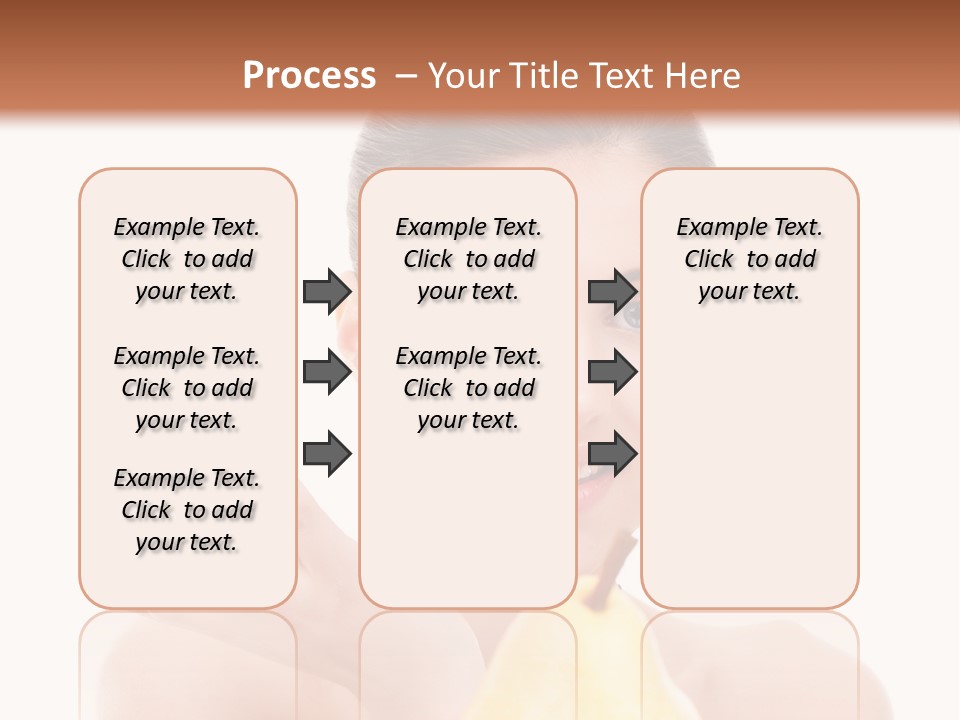 Process – Your Title Text Here

Example Text. Click to add your text.

Example Text. Click to add your text.

Example Text. Click to add your text.

Example Text. Click to add your text.

Example Text. Click to add your text.

Example Text. Click to add your text.